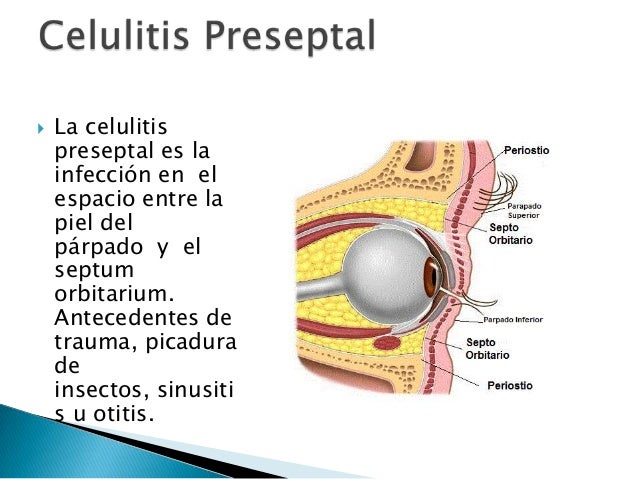 Celulitis Preseptal

La celulitis preseptal es la infección en el espacio entre la piel del párpado y el septum orbitarium. Antecedentes de trauma, picadura de insectos, sinusitis u otitis.

Periostio
Parapado Superior
Septo Orbitario
Parpado Inferior
Septo Orbitario
Periostio